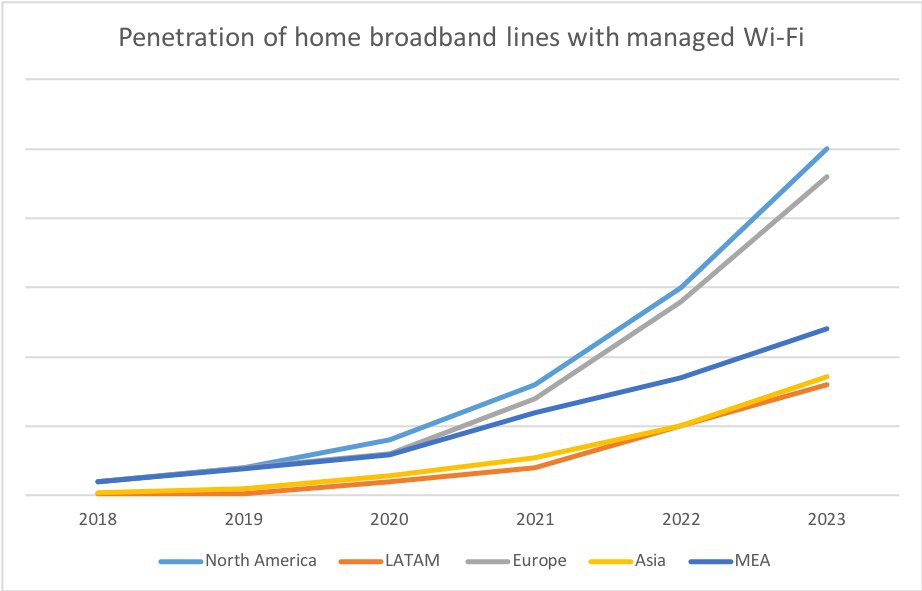 Penetration of home broadband lines with managed Wi-Fi

2018
2019
2020
2021
2022
2023

North America
LATAM
Europe
Asia
MEA